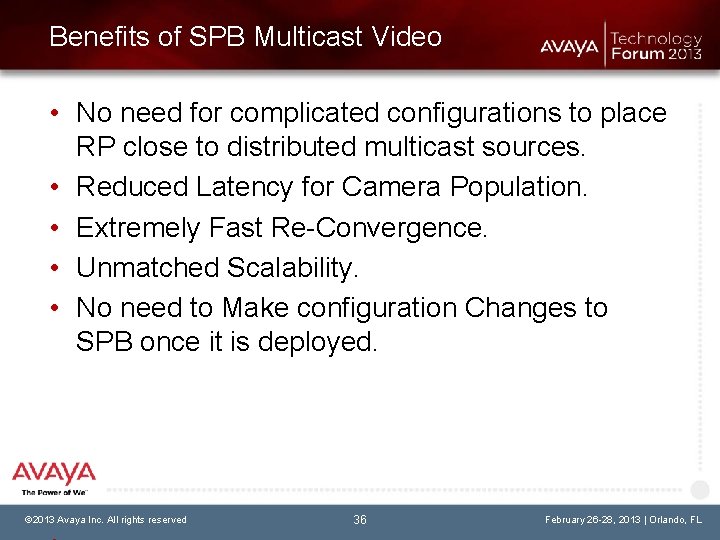 Benefits of SPB Multicast Video

AVAYA Technology Forum 2013

• No need for complicated configurations to place RP close to distributed multicast sources.
• Reduced Latency for Camera Population.
• Extremely Fast Re-Convergence.
• Unmatched Scalability.
• No need to Make configuration Changes to SPB once it is deployed.

AVAYA
The Power of We™

©2013 Avaya Inc. All rights reserved

36

February 26-28, 2013 | Orlando, FL